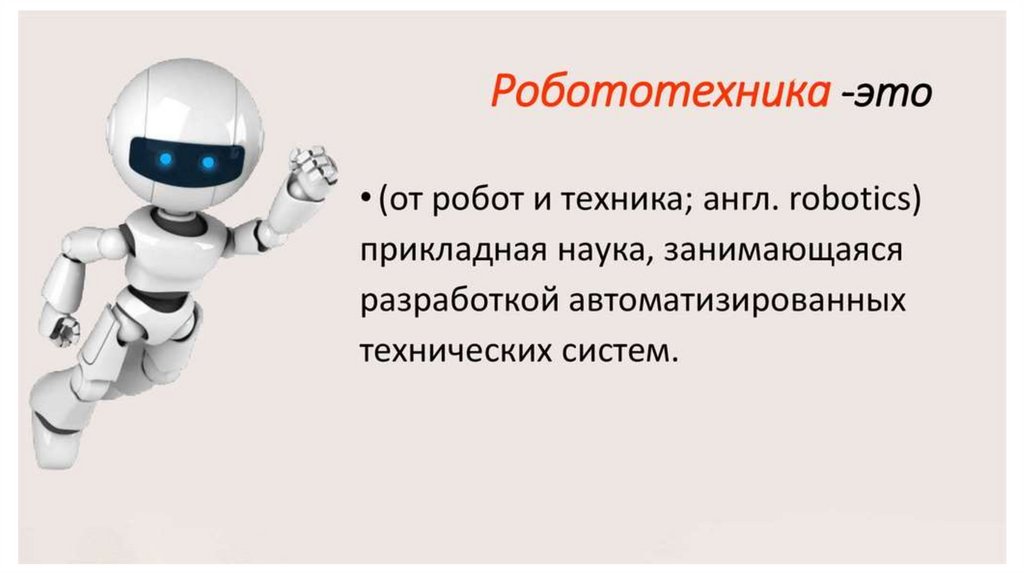 Робототехника -это

• (от робот и техника; англ. robotics) прикладная наука, занимающаяся разработкой автоматизированных технических систем.